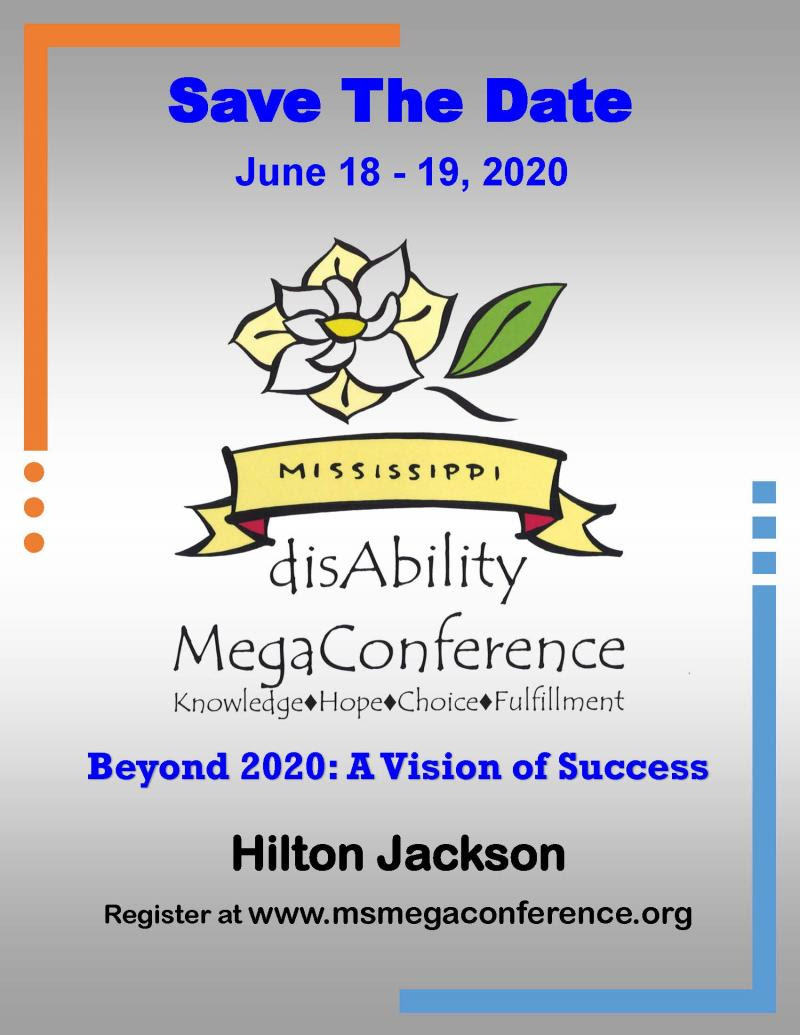 Save The Date

June 18 - 19, 2020

MISSISSIPPI

disAbility

MegaConference

Knowledge♦Hope♦Choice♦Fulfillment

Beyond 2020: A Vision of Success

Hilton Jackson

Register at www.msmegaconference.org